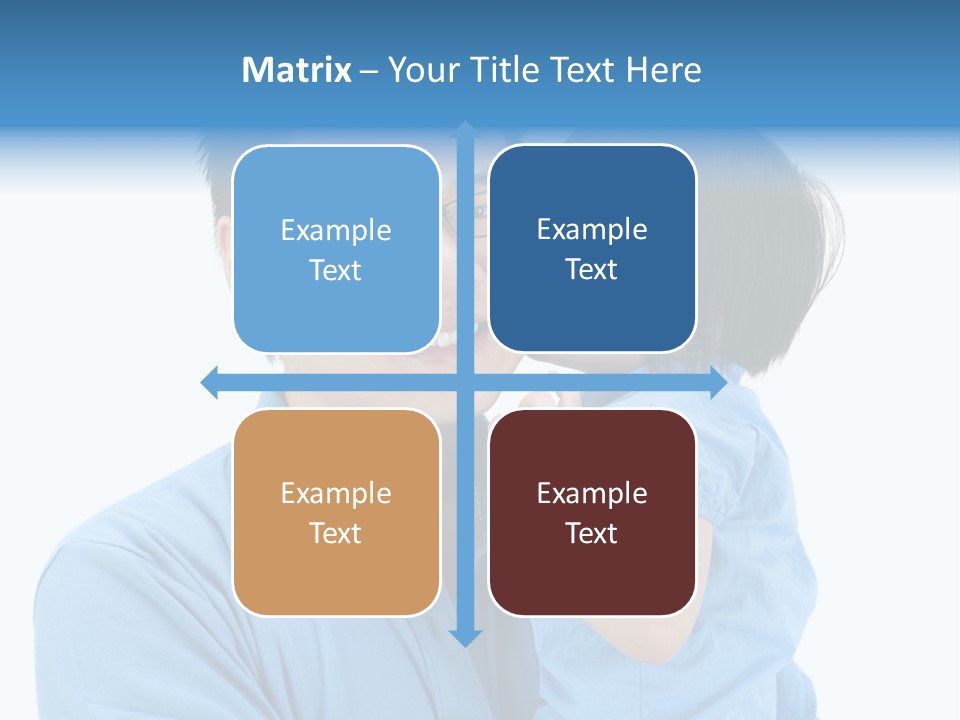 Matrix – Your Title Text Here

Example Text

Example Text

Example Text

Example Text